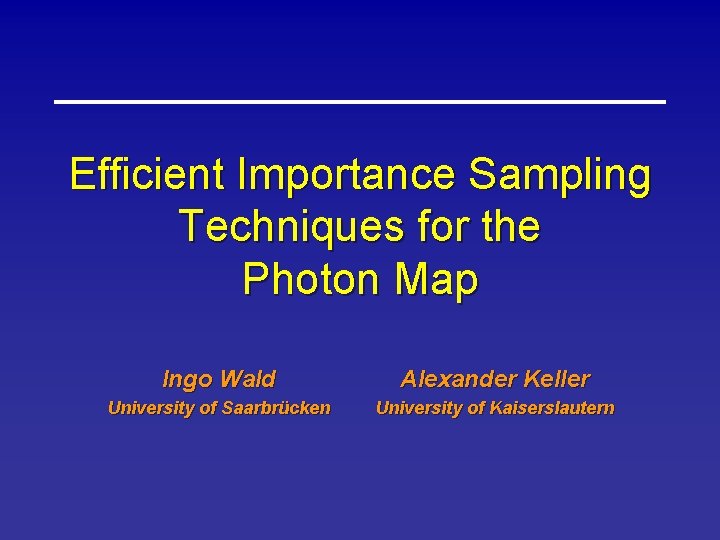 Efficient Importance Sampling Techniques for the Photon Map

Ingo Wald
University of Saarbrücken

Alexander Keller
University of Kaiserslautern